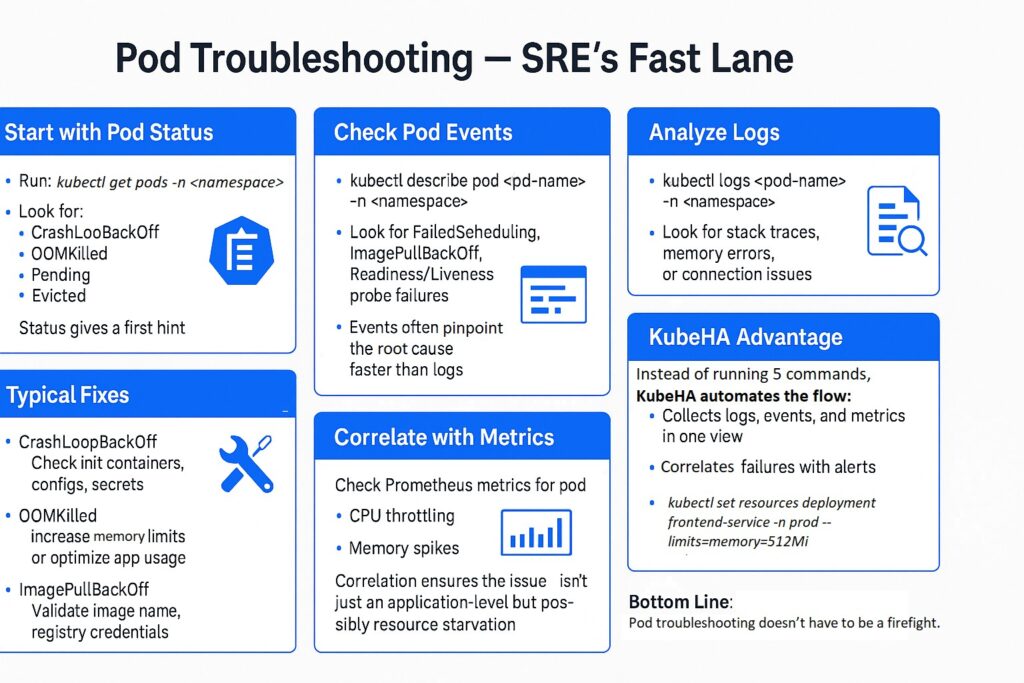 Pod Troubleshooting — SRE's Fast Lane

Start with Pod Status

• Run: kubectl get pods -n <namespace>

• Look for:
• CrashLooBackOff
• OOMKilled
• Pending
• Evicted

Status gives a first hint

Typical Fixes

• CrashLoopBackOff
Check init containers, configs, secrets

• OOMKilled
increase memory limits or optimize app usage

• ImagePullBackOff
Validate image name, registry credentials

Check Pod Events

• kubectl describe pod <pd-name> -n <namespace>

• Look for FailedSeheduling, ImagePullBackOff, Readiness/Liveness probe failures

• Events often pinpoint the root cause faster than logs

Correlate with Metrics

Check Prometheus metrics for pod

• CPU throttling

• Memory spikes

Correlation ensures the issue isn't just an application-level but possibly resource starvation

Analyze Logs

• kubectl logs <pod-name> -n <namespace>

• Look for stack traces, memory errors, or connection issues

KubeHA Advantage

Instead of running 5 commands,
KubeHA automates the flow:
• Collects logs, events, and metrics in one view

• Correlates failures with alerts

• kubectl set resources deployment frontend-service -n prod --limits=memory=512Mi

Bottom Line:
Pod troubleshooting doesn't have to be a firefight.